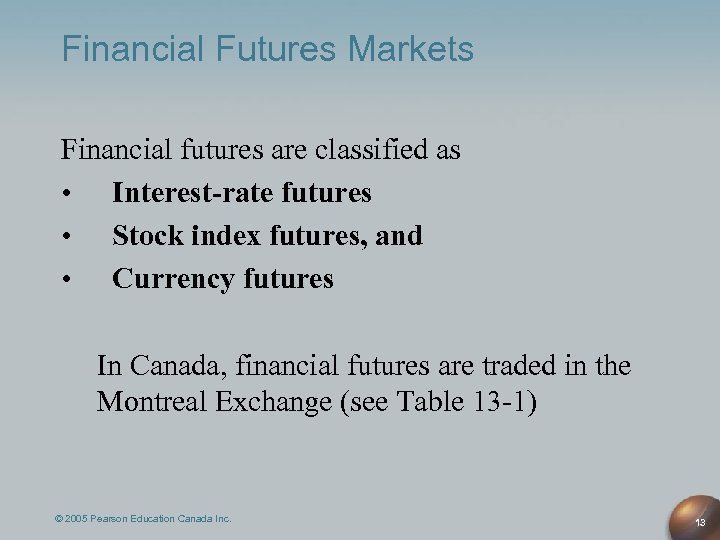 Financial Futures Markets

Financial futures are classified as
• Interest-rate futures
• Stock index futures, and
• Currency futures

In Canada, financial futures are traded in the Montreal Exchange (see Table 13-1)

© 2005 Pearson Education Canada Inc.

13